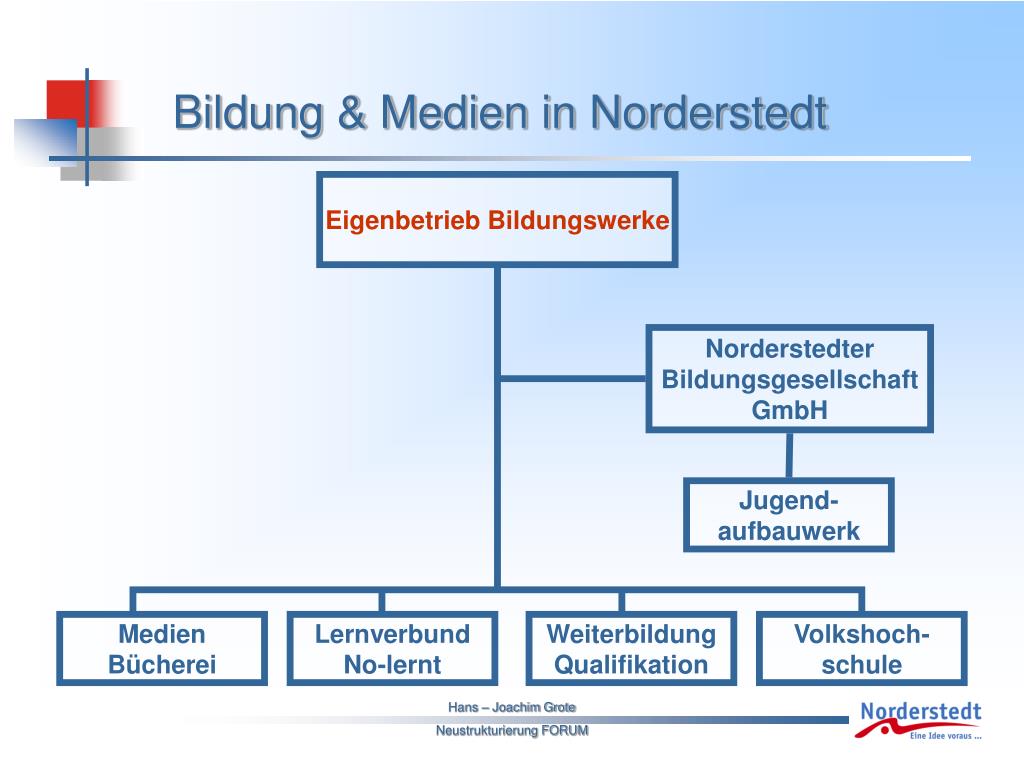 Bildung & Medien in Norderstedt

Eigenbetrieb Bildungswerke

Norderstedter Bildungsgesellschaft GmbH

Jugend-aufbauwerk

Medien Bücherei

Lernverbund No-lernt

Weiterbildung Qualifikation

Volkshoch-schule

Hans – Joachim Grote

Neustrukturierung FORUM

Norderstedt
Eine Idee voraus ...